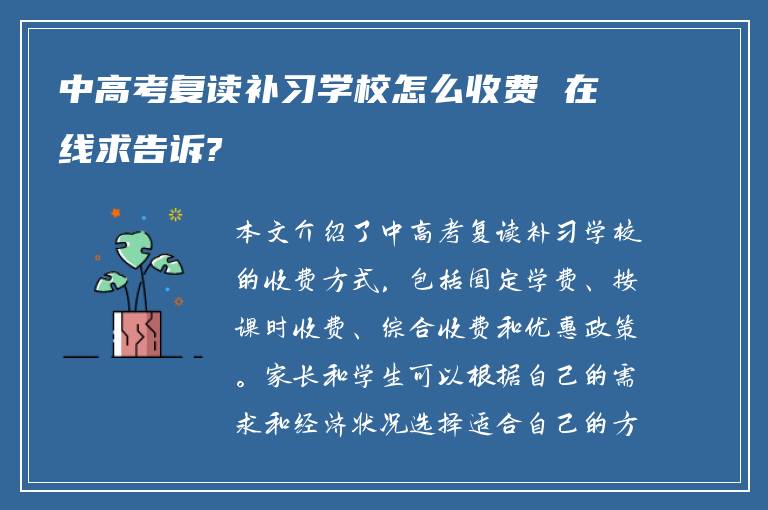 中高考复读补习学校怎么收费 在线求告诉?

本文介绍了中高考复读补习学校的收费方式，包括固定学费、按课时收费、综合收费和优惠政策。家长和学生可以根据自己的需求和经济状况选择适合自己的方